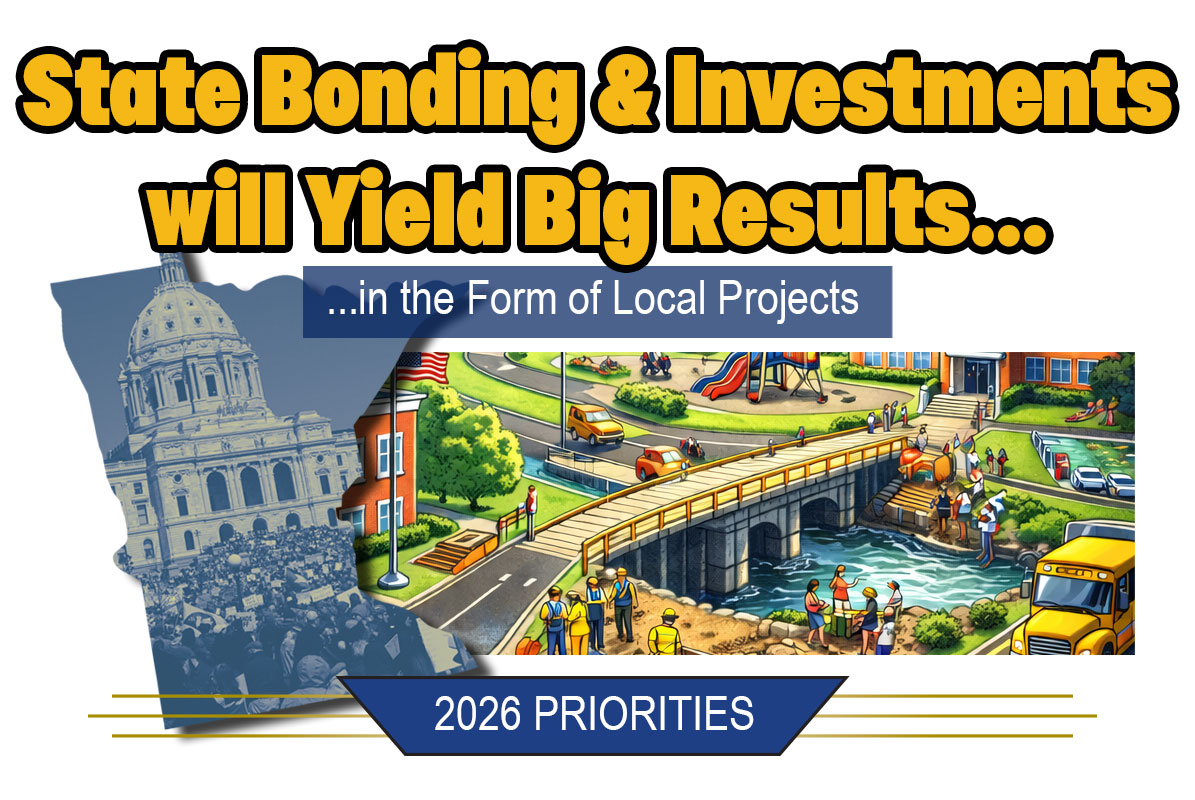 State Bonding & Investments will Yield Big Results...

...in the Form of Local Projects

2026 PRIORITIES